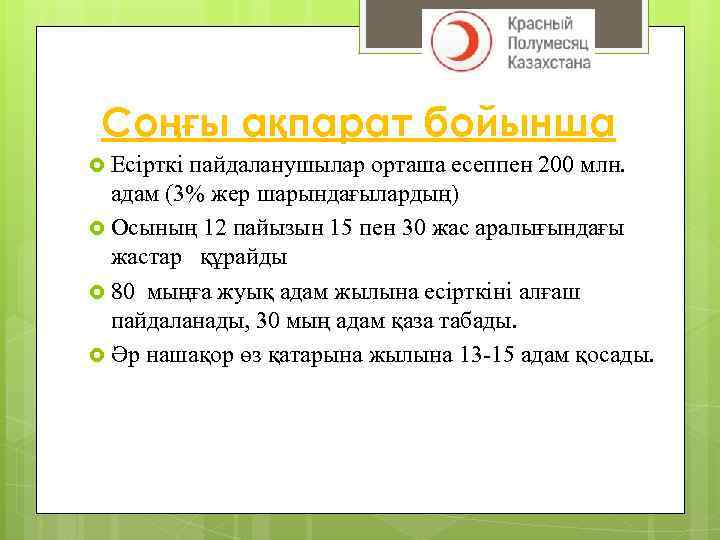 Красный Полумесяц Казахстана

Соңғы ақпарат бойынша

Есірткі пайдаланушылар орташа есеппен 200 млн. адам (3% жер шарындағылардың)

Осының 12 пайызын 15 пен 30 жас аралығындағы жастар құрайды

80 мыңға жуық адам жылына есірткіні алғаш пайдаланады, 30 мың адам қаза табады.

Әр нашақор өз қатарына жылына 13-15 адам қосады.